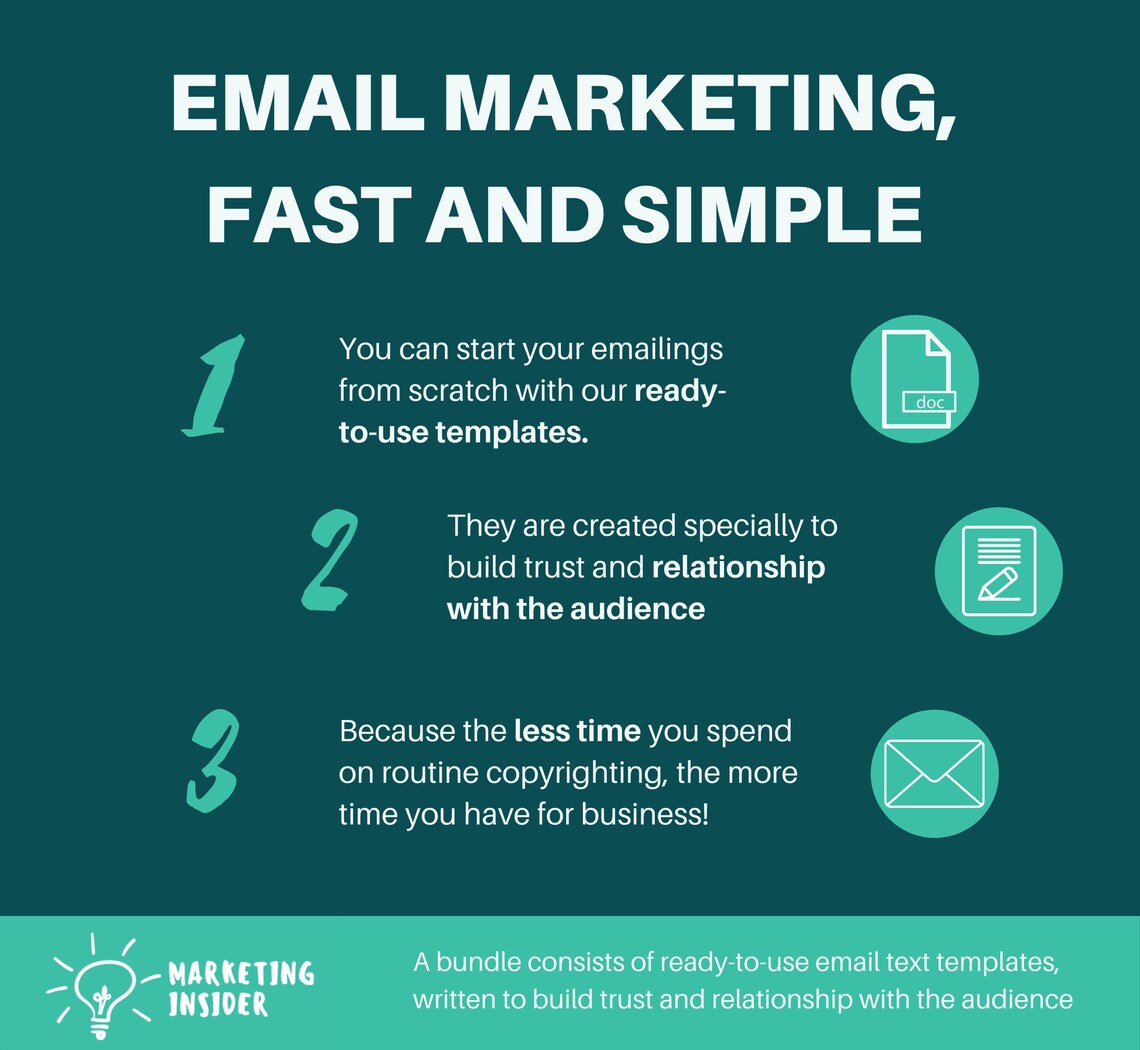 EMAIL MARKETING, FAST AND SIMPLE

1

You can start your emailings from scratch with our ready-to-use templates.

doc

2

They are created specially to build trust and relationship with the audience

3

Because the less time you spend on routine copyrighting, the more time you have for business!

MARKETING INSIDER

A bundle consists of ready-to-use email text templates, written to build trust and relationship with the audience